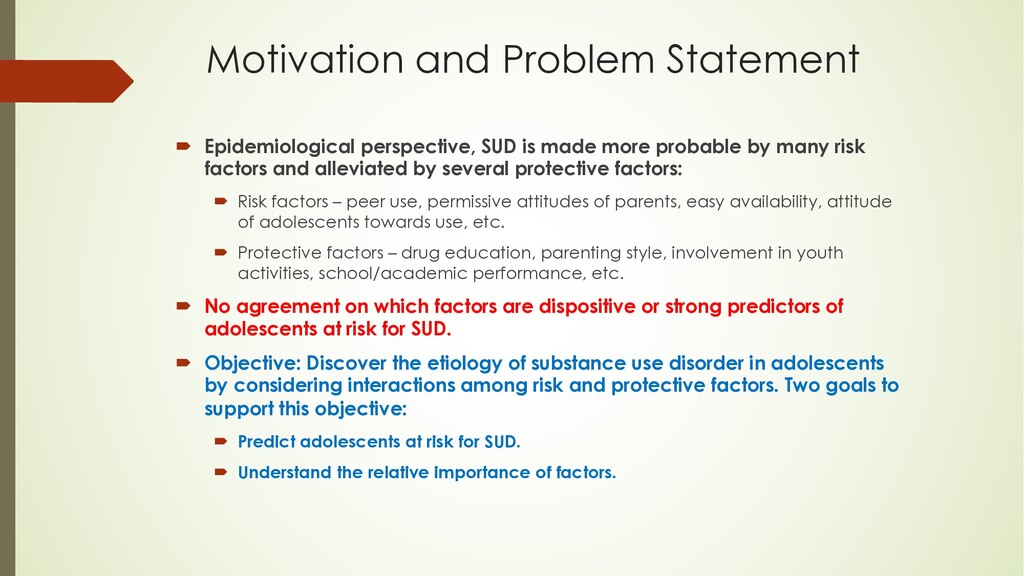 Motivation and Problem Statement

Epidemiological perspective, SUD is made more probable by many risk factors and alleviated by several protective factors:

Risk factors – peer use, permissive attitudes of parents, easy availability, attitude of adolescents towards use, etc.

Protective factors – drug education, parenting style, involvement in youth activities, school/academic performance, etc.

No agreement on which factors are dispositive or strong predictors of adolescents at risk for SUD.

Objective: Discover the etiology of substance use disorder in adolescents by considering interactions among risk and protective factors. Two goals to support this objective:

Predict adolescents at risk for SUD.

Understand the relative importance of factors.